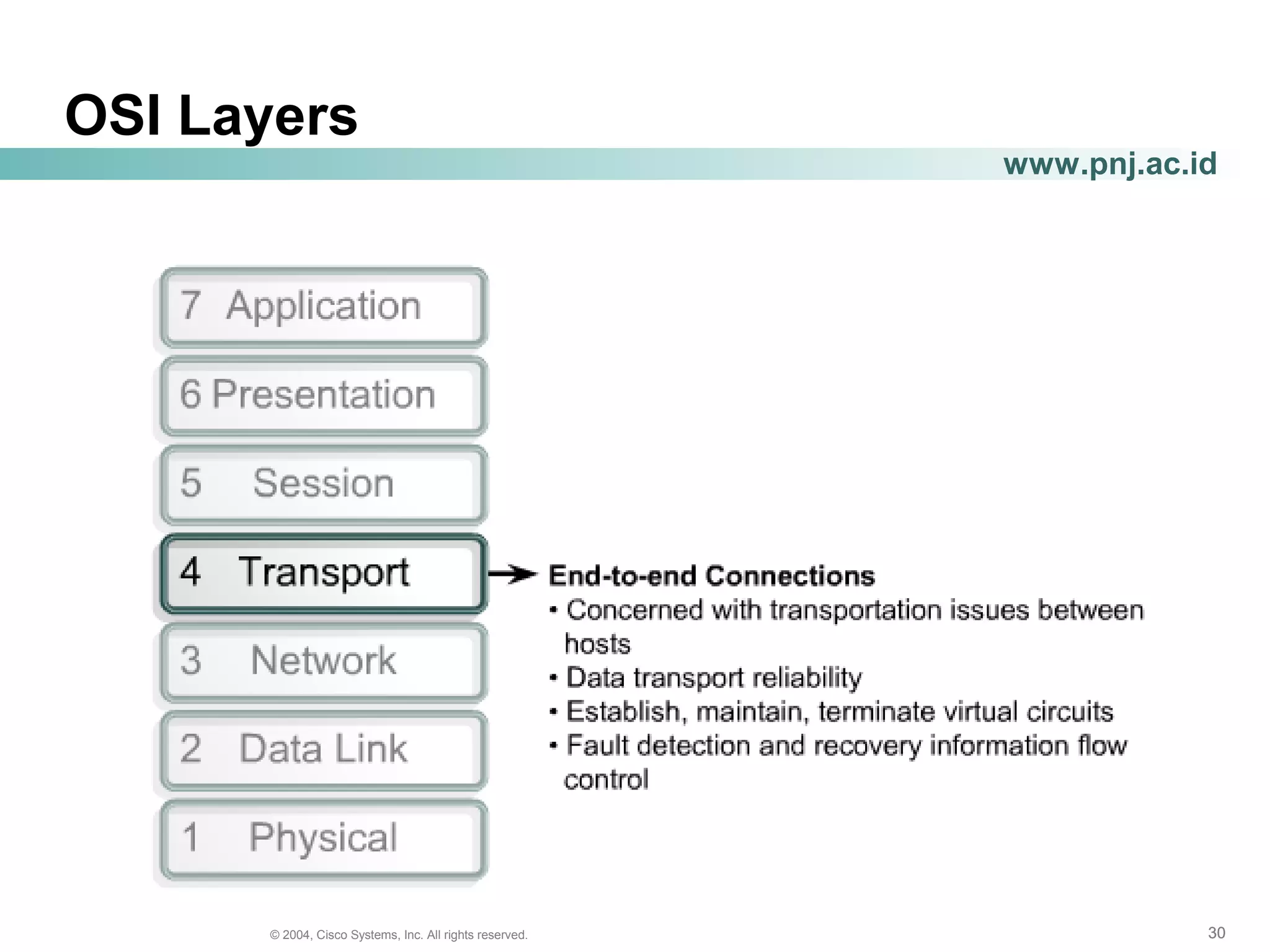 OSI Layers

www.pnj.ac.id

7 Application

6 Presentation

5 Session

4 Transport

3 Network

2 Data Link

1 Physical

End-to-end Connections
• Concerned with transportation issues between hosts
• Data transport reliability
• Establish, maintain, terminate virtual circuits
• Fault detection and recovery information flow control

© 2004, Cisco Systems, Inc. All rights reserved.

30